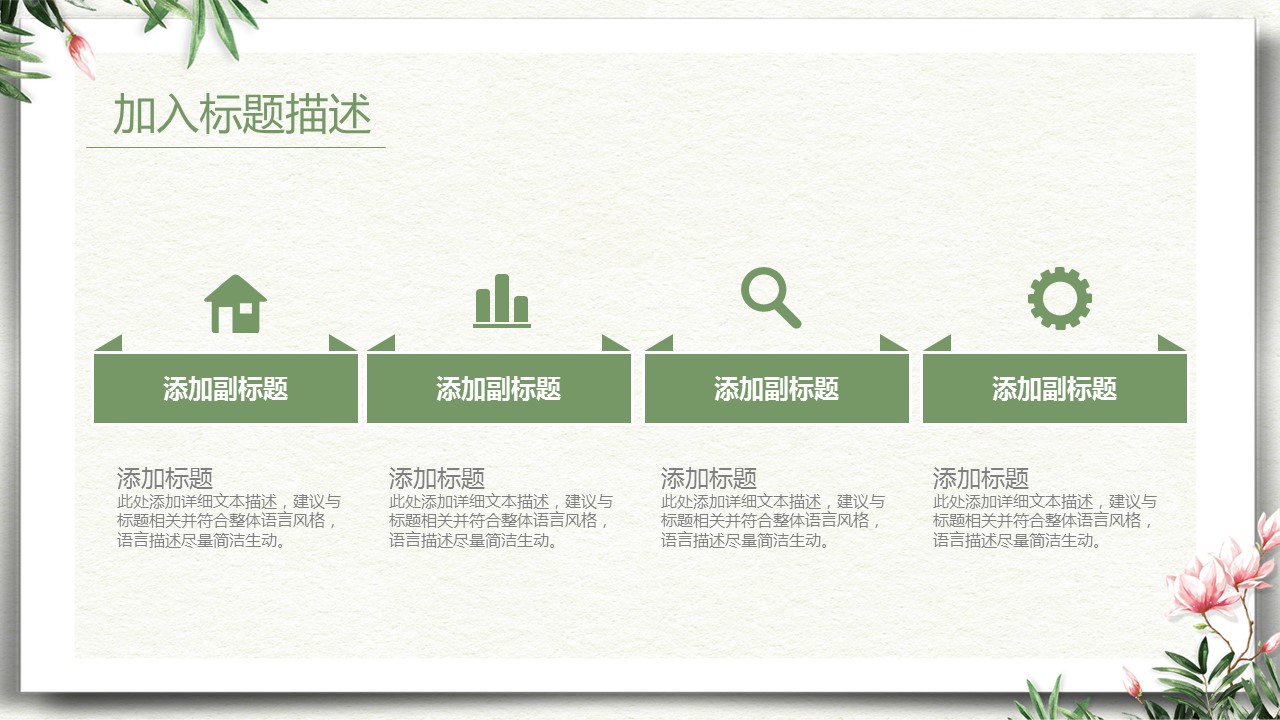 加入标题描述

添加副标题

添加副标题

添加副标题

添加副标题

添加标题
此处添加详细文本描述，建议与标题相关并符合整体语言风格，语言描述尽量简洁生动。

添加标题
此处添加详细文本描述，建议与标题相关并符合整体语言风格，语言描述尽量简洁生动。

添加标题
此处添加详细文本描述，建议与标题相关并符合整体语言风格，语言描述尽量简洁生动。

添加标题
此处添加详细文本描述，建议与标题相关并符合整体语言风格，语言描述尽量简洁生动。